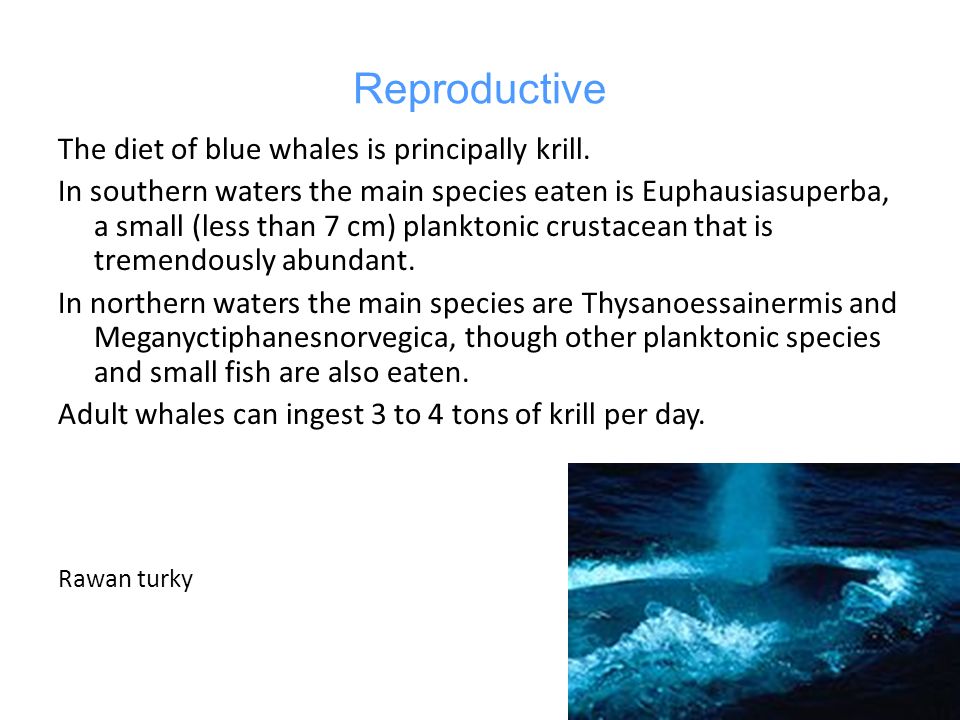 Reproductive

The diet of blue whales is principally krill.

In southern waters the main species eaten is Euphausiasuperba, a small (less than 7 cm) planktonic crustacean that is tremendously abundant.

In northern waters the main species are Thysanoessainermis and Meganyctiphanesnorvegica, though other planktonic species and small fish are also eaten.

Adult whales can ingest 3 to 4 tons of krill per day.

Rawan turky